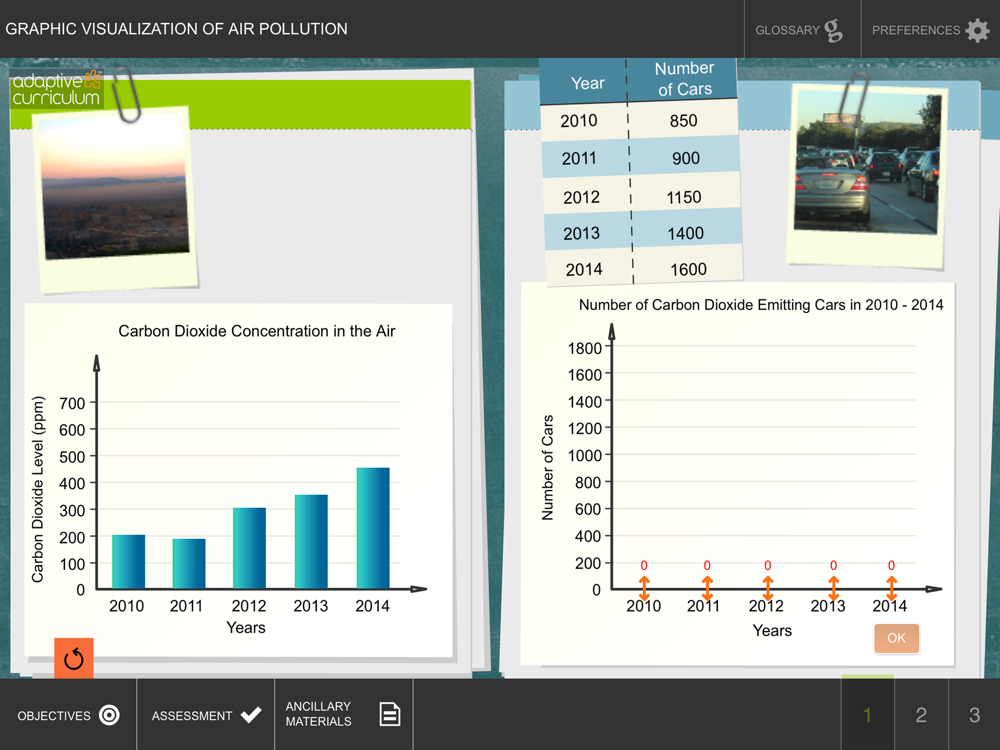 GRAPHIC VISUALIZATION OF AIR POLLUTION

GLOSSARY

PREFERENCES

adaptive curriculum

| Year | Number of Cars |
|---|---|
| 2010 | 850 |
| 2011 | 900 |
| 2012 | 1150 |
| 2013 | 1400 |
| 2014 | 1600 |

Carbon Dioxide Concentration in the Air

Carbon Dioxide Level (ppm)

700
600
500
400
300
200
100
0

2010 2011 2012 2013 2014

Years

Number of Carbon Dioxide Emitting Cars in 2010 - 2014

Number of Cars

1800
1600
1400
1200
1000
800
600
400
200
0

0 0 0 0 0

2010 2011 2012 2013 2014

Years

OK

OBJECTIVES

ASSESSMENT

ANCILLARY MATERIALS

1 2 3